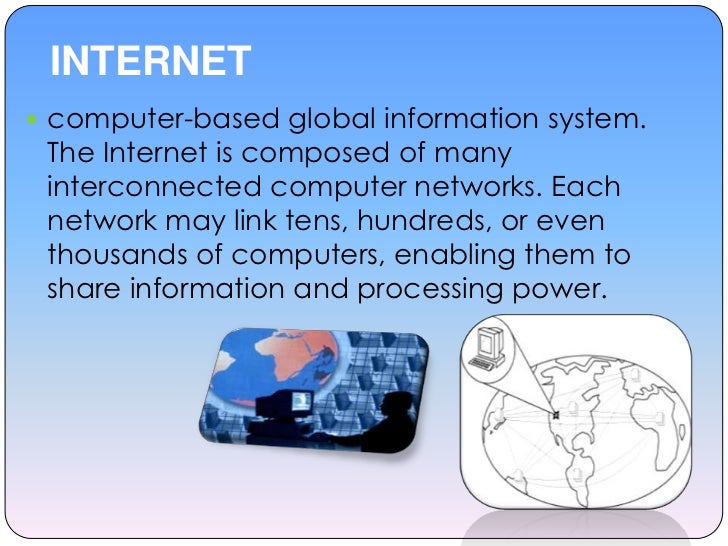 INTERNET

computer-based global information system. The Internet is composed of many interconnected computer networks. Each network may link tens, hundreds, or even thousands of computers, enabling them to share information and processing power.